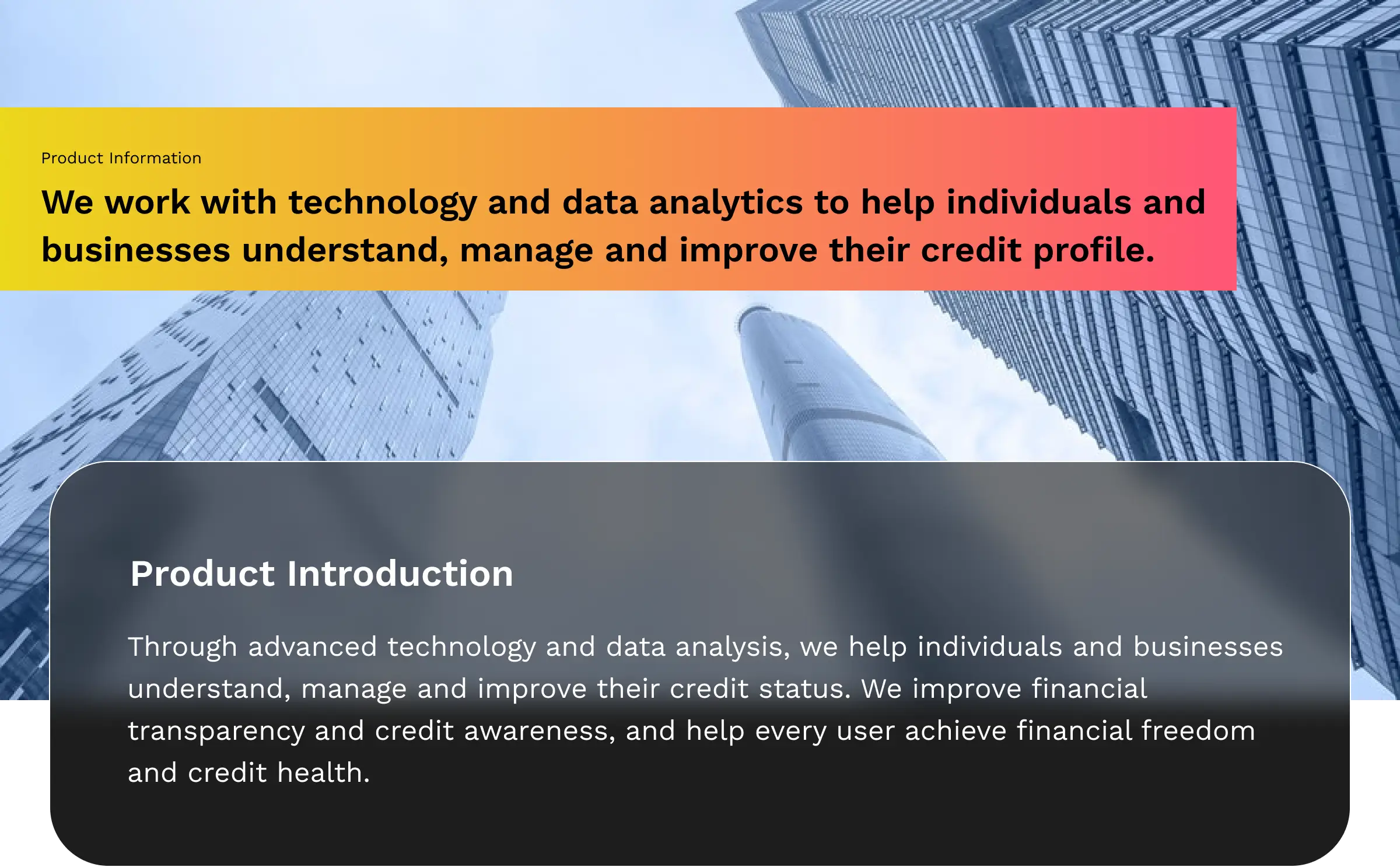 Product Information

We work with technology and data analytics to help individuals and businesses understand, manage and improve their credit profile.

Product Introduction

Through advanced technology and data analysis, we help individuals and businesses understand, manage and improve their credit status. We improve financial transparency and credit awareness, and help every user achieve financial freedom and credit health.